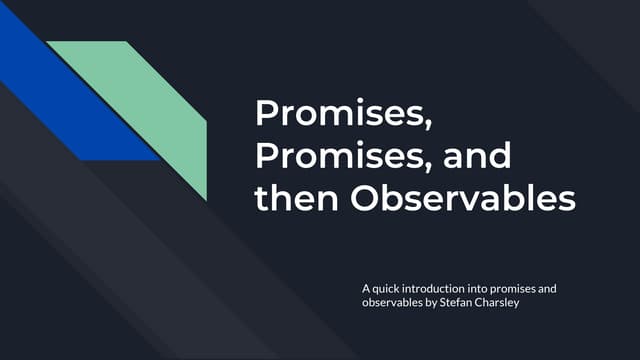 Promises, Promises, and then Observables

A quick introduction into promises and observables by Stefan Charsley